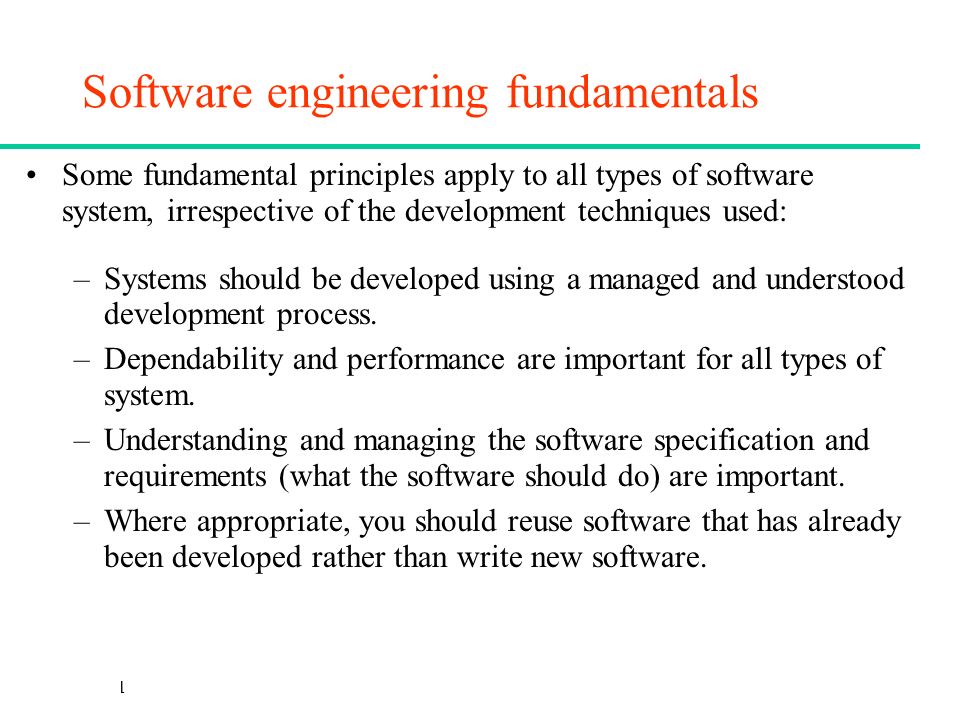 Software engineering fundamentals

• Some fundamental principles apply to all types of software system, irrespective of the development techniques used:

– Systems should be developed using a managed and understood development process.

– Dependability and performance are important for all types of system.

– Understanding and managing the software specification and requirements (what the software should do) are important.

– Where appropriate, you should reuse software that has already been developed rather than write new software.

1